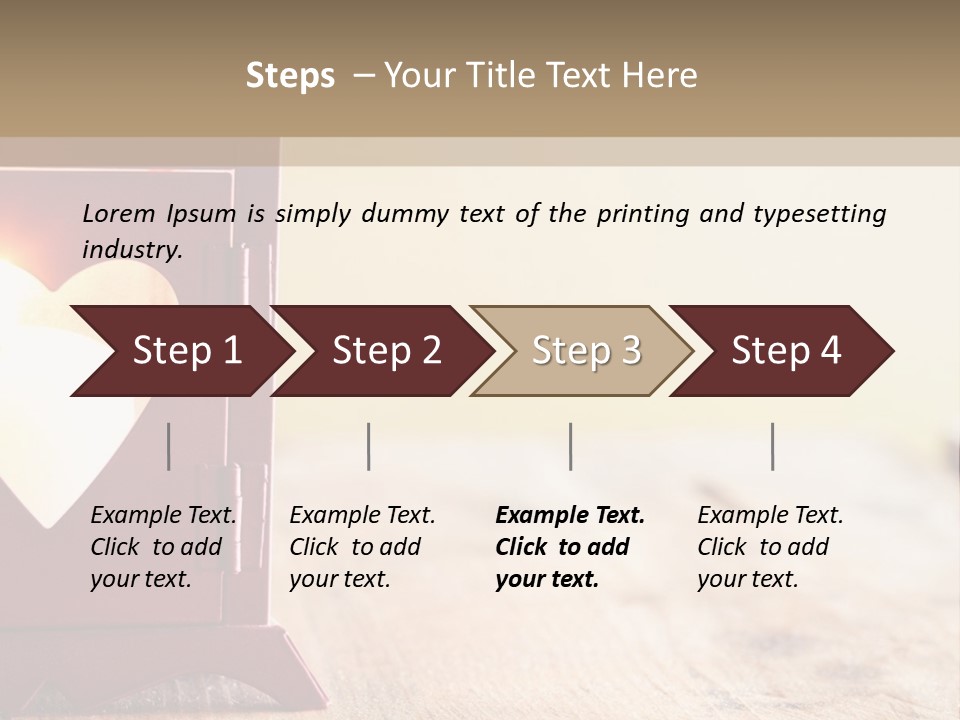 Steps – Your Title Text Here

Lorem Ipsum is simply dummy text of the printing and typesetting industry.

Step 1

Step 2

Step 3

Step 4

Example Text. Click to add your text.

Example Text. Click to add your text.

Example Text. Click to add your text.

Example Text. Click to add your text.